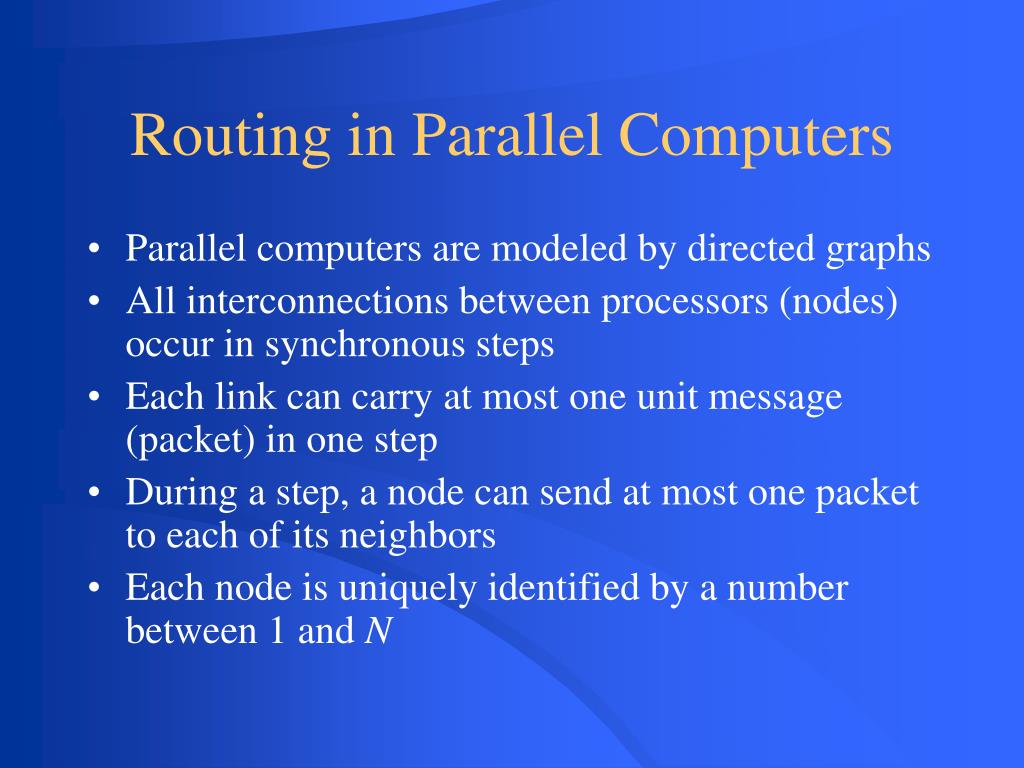 Routing in Parallel Computers

• Parallel computers are modeled by directed graphs
• All interconnections between processors (nodes) occur in synchronous steps
• Each link can carry at most one unit message (packet) in one step
• During a step, a node can send at most one packet to each of its neighbors
• Each node is uniquely identified by a number between 1 and $N$